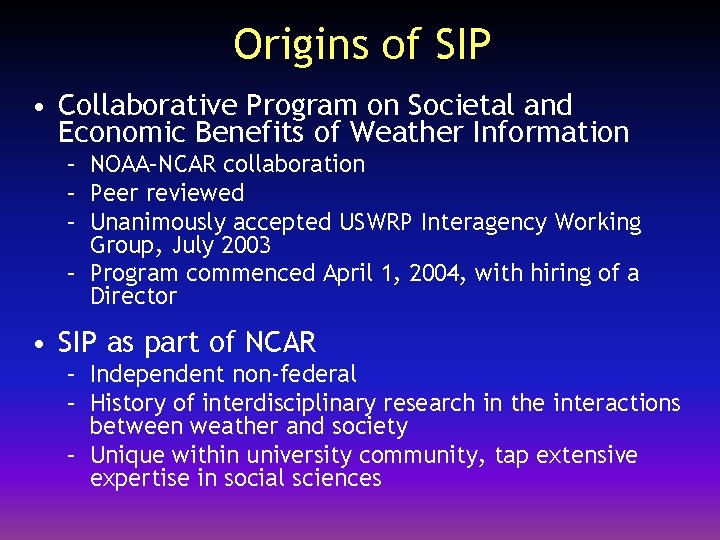 Origins of SIP

• Collaborative Program on Societal and Economic Benefits of Weather Information
– NOAA-NCAR collaboration
– Peer reviewed
– Unanimously accepted USWRP Interagency Working Group, July 2003
– Program commenced April 1, 2004, with hiring of a Director

• SIP as part of NCAR
– Independent non-federal
– History of interdisciplinary research in the interactions between weather and society
– Unique within university community, tap extensive expertise in social sciences